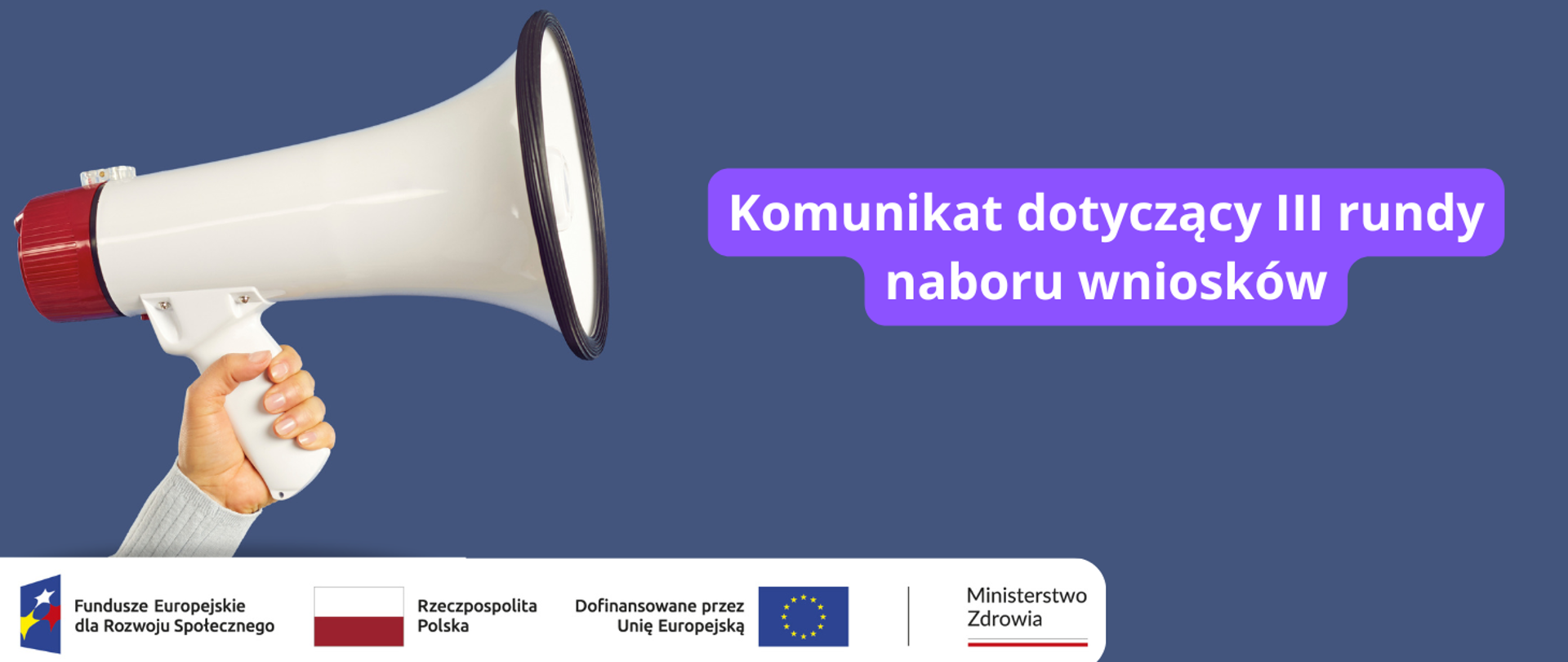 Komunikat dotyczący III rundy naboru wniosków

Fundusze Europejskie dla Rozwoju Społecznego

Rzeczpospolita Polska

Dofinansowane przez Unię Europejską

Ministerstwo Zdrowia